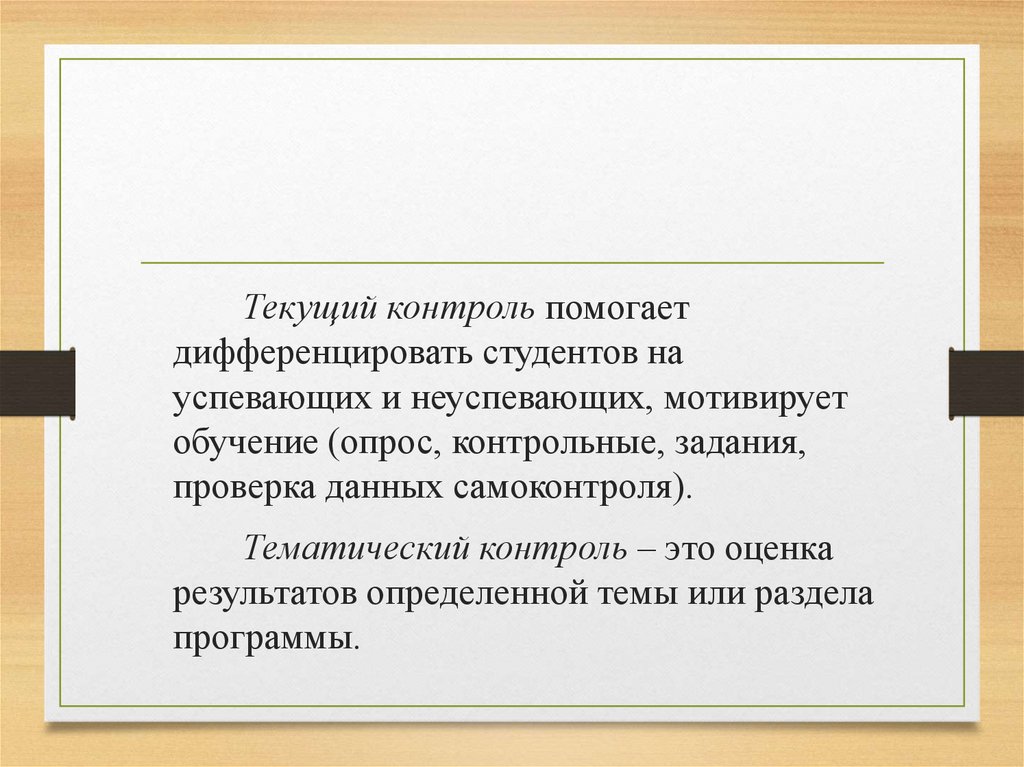 Текущий контроль помогает дифференцировать студентов на успевающих и неуспевающих, мотивирует обучение (опрос, контрольные, задания, проверка данных самоконтроля).

Тематический контроль – это оценка результатов определенной темы или раздела программы.